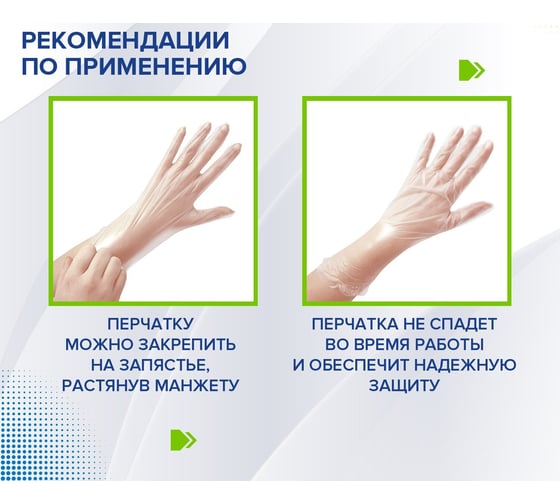 РЕКОМЕНДАЦИИ ПО ПРИМЕНЕНИЮ

ПЕРЧАТКУ МОЖНО ЗАКРЕПИТЬ НА ЗАПЯСТЬЕ, РАСТЯНУВ МАНЖЕТУ

ПЕРЧАТКА НЕ СПАДЕТ ВО ВРЕМЯ РАБОТЫ И ОБЕСПЕЧИТ НАДЕЖНУЮ ЗАЩИТУ